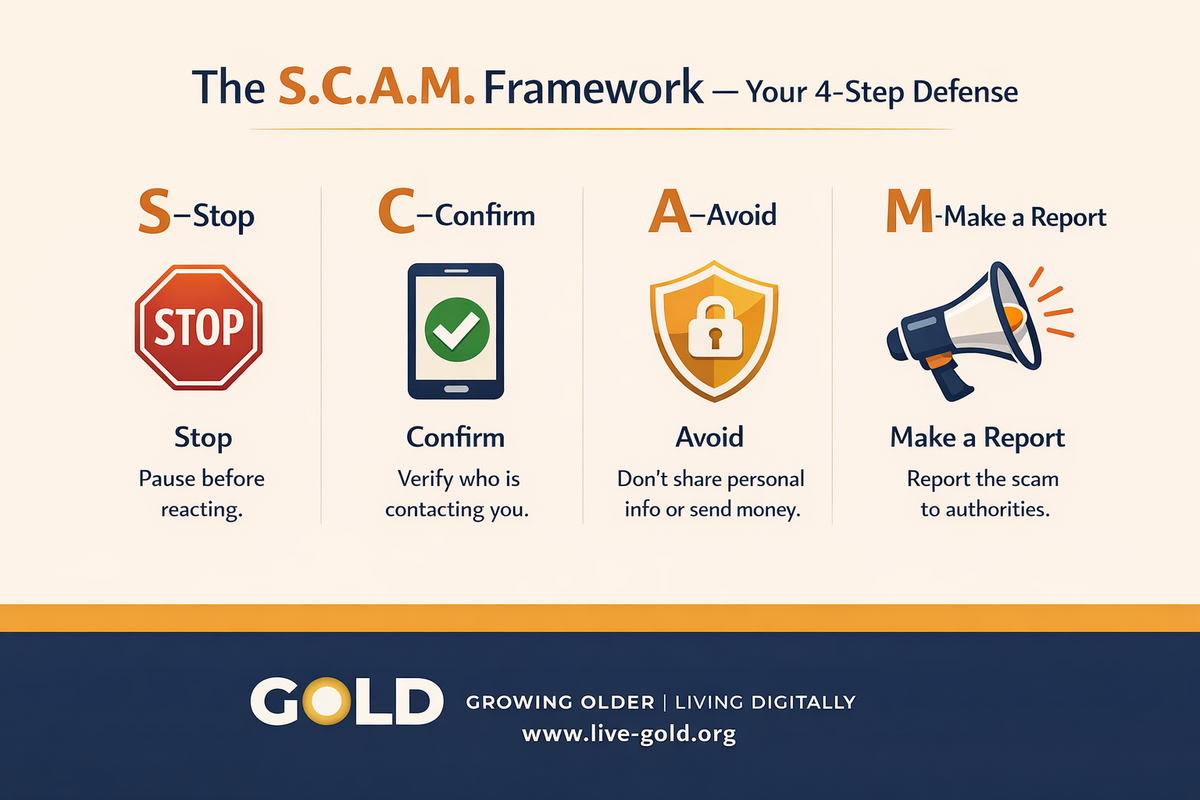 The S.C.A.M. Framework — Your 4-Step Defense

S–Stop

STOP

Stop

Pause before reacting.

C–Confirm

Confirm

Verify who is contacting you.

A–Avoid

Avoid

Don't share personal info or send money.

M-Make a Report

Make a Report

Report the scam to authorities.

GOLD GROWING OLDER | LIVING DIGITALLY
www.live-gold.org